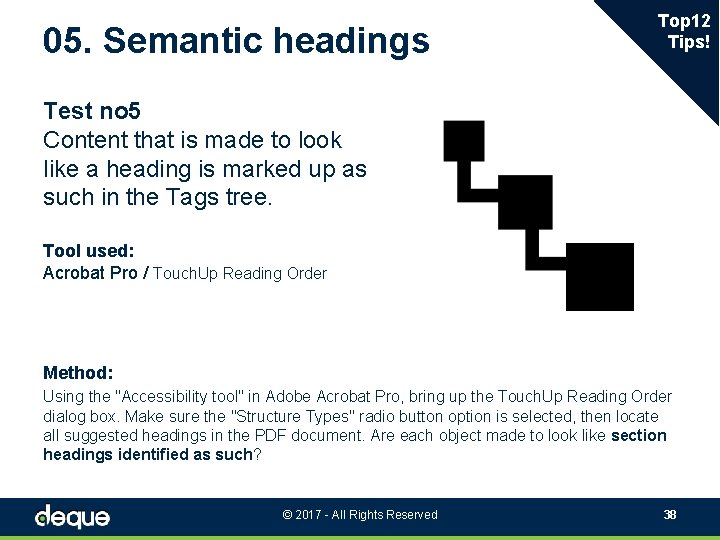 05. Semantic headings

Top12 Tips!

Test no5
Content that is made to look like a heading is marked up as such in the Tags tree.

Tool used:
Acrobat Pro / TouchUp Reading Order

Method:
Using the "Accessibility tool" in Adobe Acrobat Pro, bring up the TouchUp Reading Order dialog box. Make sure the "Structure Types" radio button option is selected, then locate all suggested headings in the PDF document. Are each object made to look like section headings identified as such?

deque

© 2017 - All Rights Reserved

38